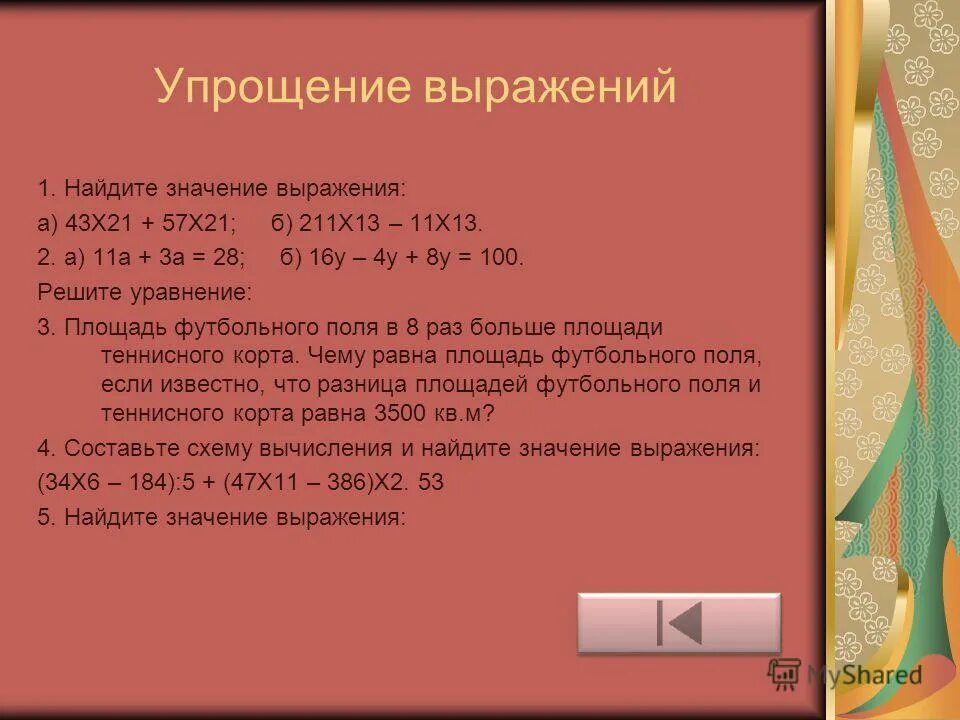 Упрощение выражений

1. Найдите значение выражения:

а) 43Х21 + 57Х21;   б) 211Х13 – 11Х13.

2. а) 11а + 3а = 28;   б) 16у – 4у + 8у = 100.

Решите уравнение:

3. Площадь футбольного поля в 8 раз больше площади теннисного корта. Чему равна площадь футбольного поля, если известно, что разница площадей футбольного поля и теннисного корта равна 3500 кв.м?

4. Составьте схему вычисления и найдите значение выражения:

(34Х6 – 184):5 + (47Х11 – 386)Х2. 53

5. Найдите значение выражения:

MyShared